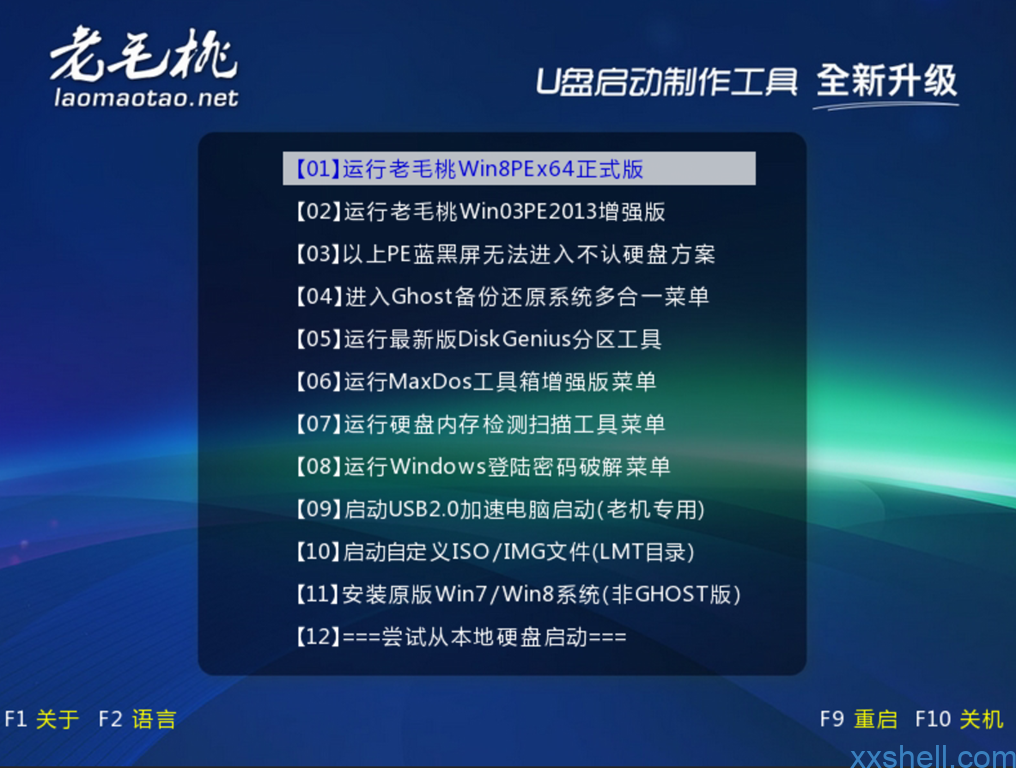 老毛桃
laomaotao.net

U盘启动制作工具 全新升级

【01】运行老毛桃Win8PEx64正式版
【02】运行老毛桃Win03PE2013增强版
【03】以上PE蓝黑屏无法进入不认硬盘方案
【04】进入Ghost备份还原系统多合一菜单
【05】运行最新版DiskGenius分区工具
【06】运行MaxDos工具箱增强版菜单
【07】运行硬盘内存检测扫描工具菜单
【08】运行Windows登陆密码破解菜单
【09】启动USB2.0加速电脑启动(老机专用)
【10】启动自定义ISO/IMG文件(LMT目录)
【11】安装原版Win7/Win8系统(非GHOST版)
【12】===尝试从本地硬盘启动===

F1 关于 F2 语言

F9 重启 F10 关机

xxshell.com